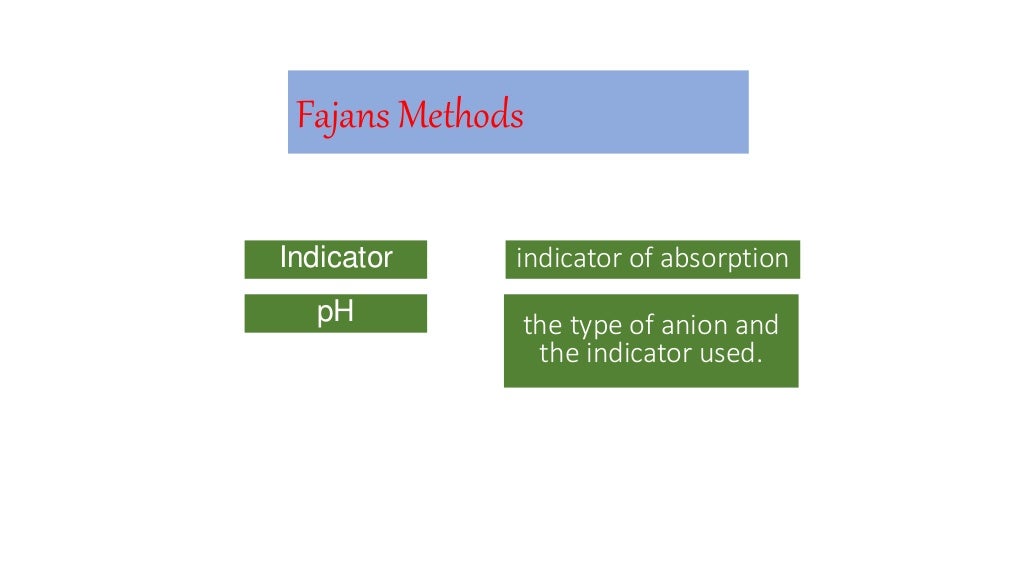 Fajans Methods

Indicator

indicator of absorption

pH

the type of anion and the indicator used.